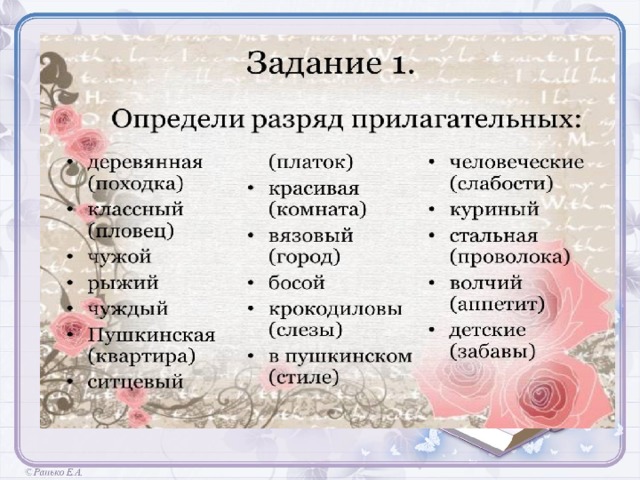 Задание 1.

Определи разряд прилагательных:

• деревянная (походка)
• классный (пловец)
• чужой
• рыжий
• чуждый
• Пушкинская (квартира)
• ситцевый (платок)
• красивая (комната)
• вязовый (город)
• босой
• крокодиловы (слезы)
• в пушкинском (стиле)
• человеческие (слабости)
• куриный
• стальная (проволока)
• волчий (аппетит)
• детские (забавы)

© Ранько Е.А.